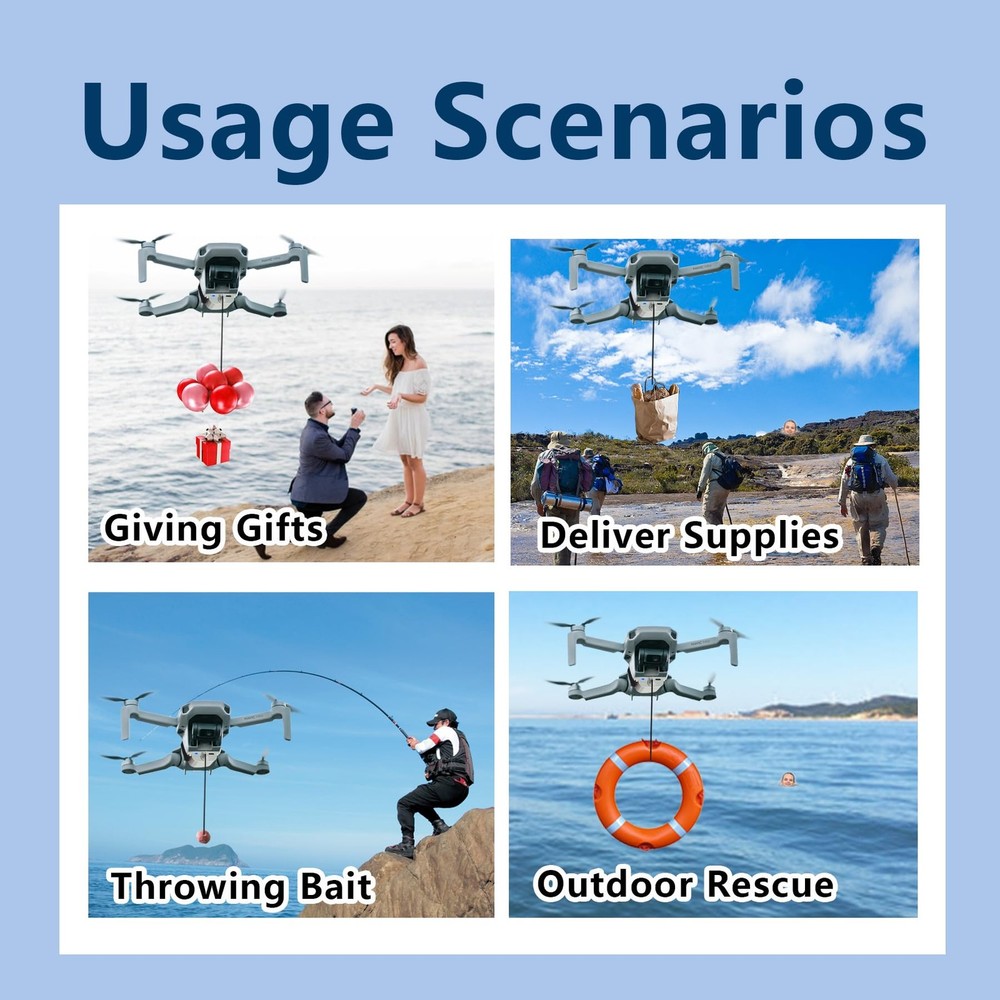 Usage Scenarios

Giving Gifts

Deliver Supplies

Throwing Bait

Outdoor Rescue